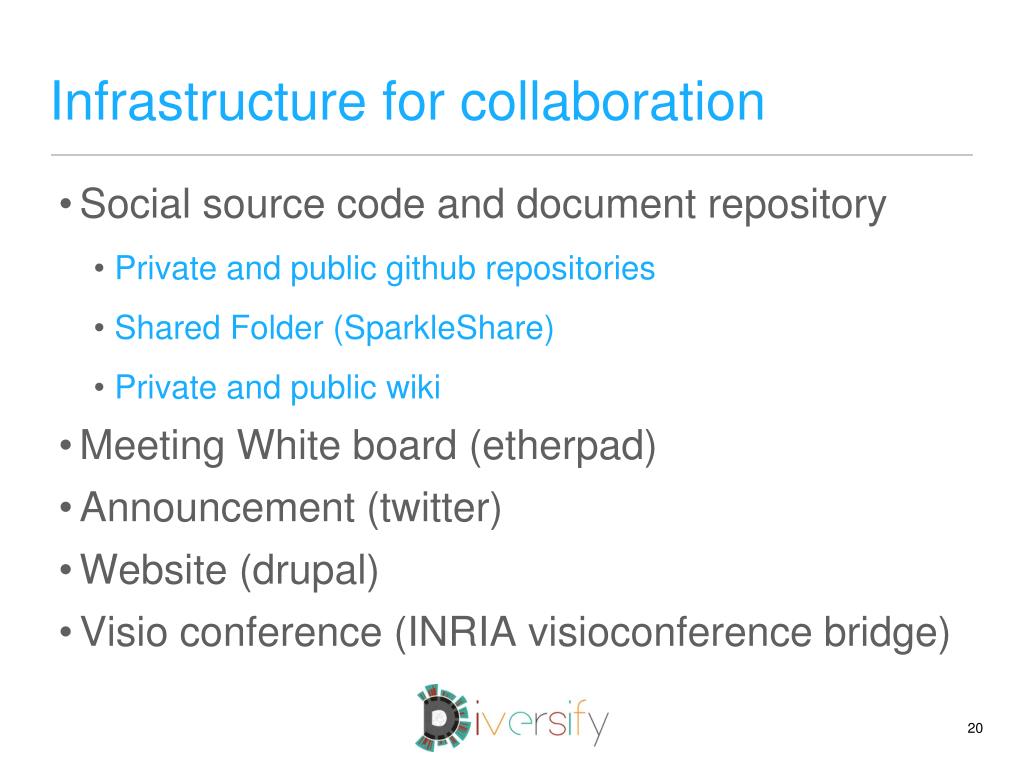 Infrastructure for collaboration

• Social source code and document repository
  • Private and public github repositories
  • Shared Folder (SparkleShare)
  • Private and public wiki
• Meeting White board (etherpad)
• Announcement (twitter)
• Website (drupal)
• Visio conference (INRIA visioconference bridge)

Diversify

20